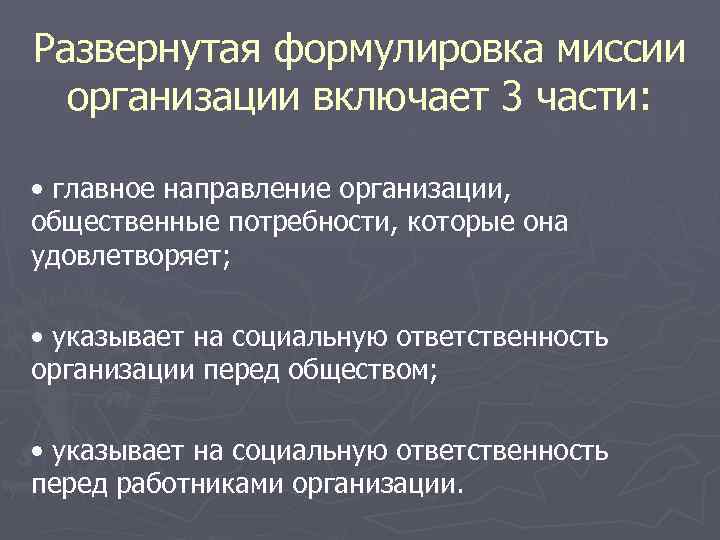 Развернутая формулировка миссии организации включает 3 части:

• главное направление организации, общественные потребности, которые она удовлетворяет;

• указывает на социальную ответственность организации перед обществом;

• указывает на социальную ответственность перед работниками организации.